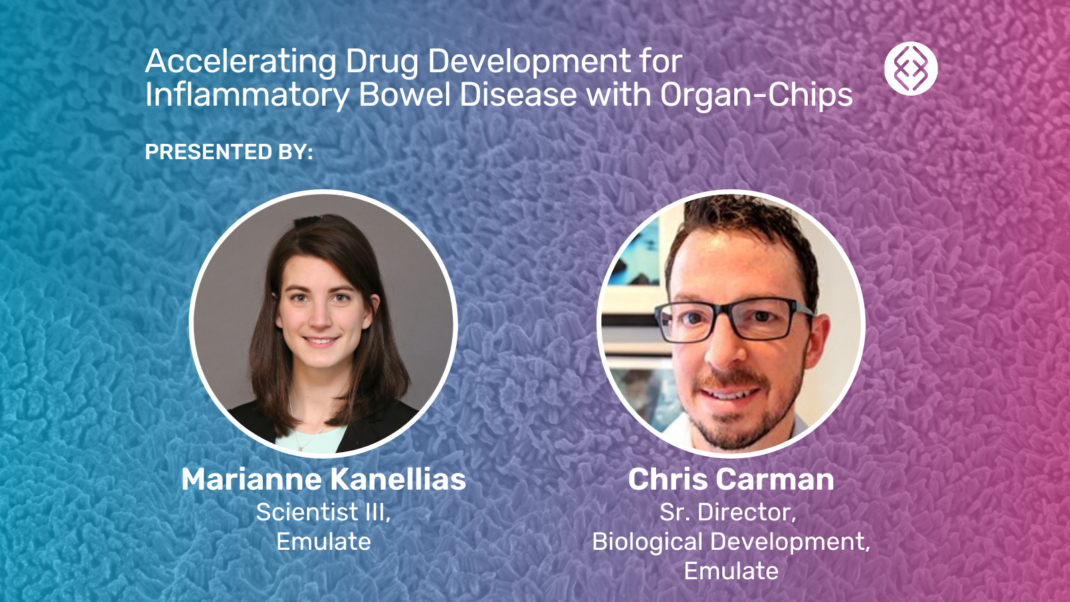 Accelerating Drug Development for Inflammatory Bowel Disease with Organ-Chips

PRESENTED BY:

Marianne Kanellias
Scientist III,
Emulate

Chris Carman
Sr. Director,
Biological Development,
Emulate